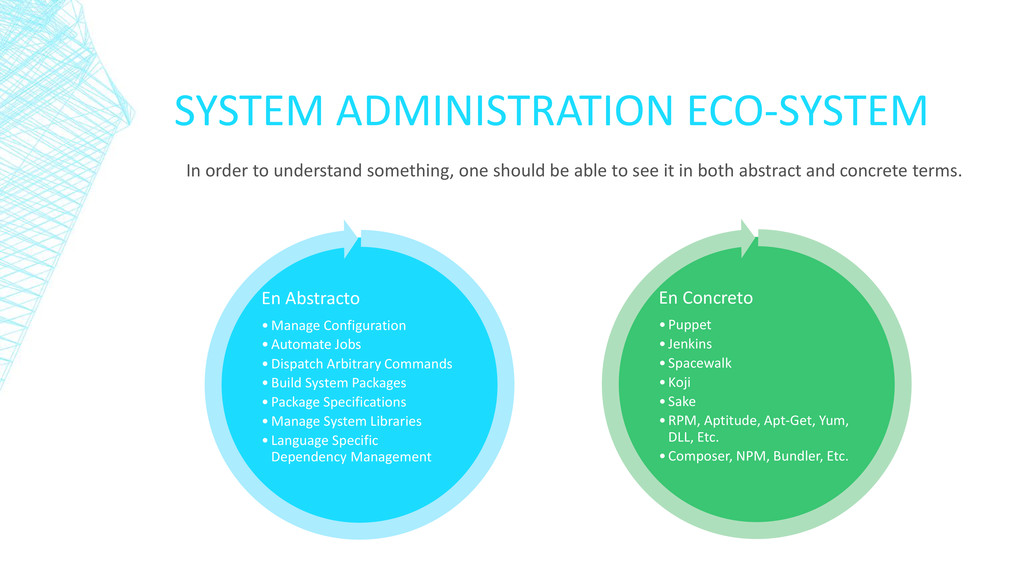 SYSTEM ADMINISTRATION ECO-SYSTEM

In order to understand something, one should be able to see it in both abstract and concrete terms.

En Abstracto
• Manage Configuration
• Automate Jobs
• Dispatch Arbitrary Commands
• Build System Packages
• Package Specifications
• Manage System Libraries
• Language Specific Dependency Management

En Concreto
• Puppet
• Jenkins
• Spacewalk
• Koji
• Sake
• RPM, Aptitude, Apt-Get, Yum, DLL, Etc.
• Composer, NPM, Bundler, Etc.